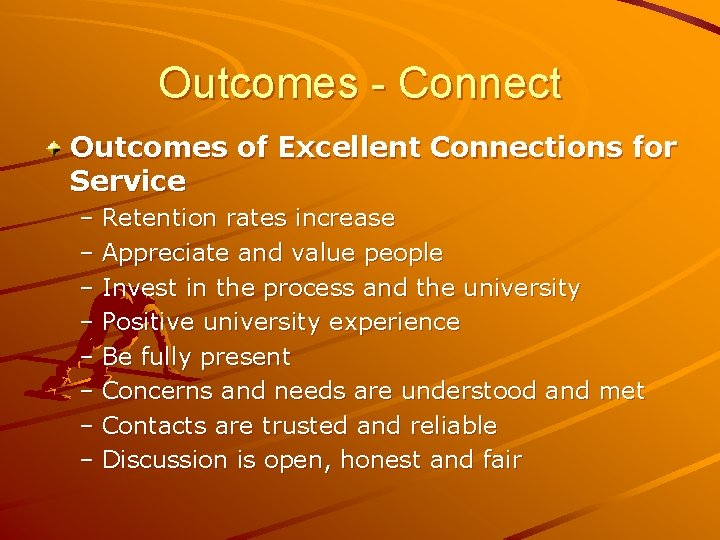 Outcomes - Connect

Outcomes of Excellent Connections for Service

– Retention rates increase
– Appreciate and value people
– Invest in the process and the university
– Positive university experience
– Be fully present
– Concerns and needs are understood and met
– Contacts are trusted and reliable
– Discussion is open, honest and fair